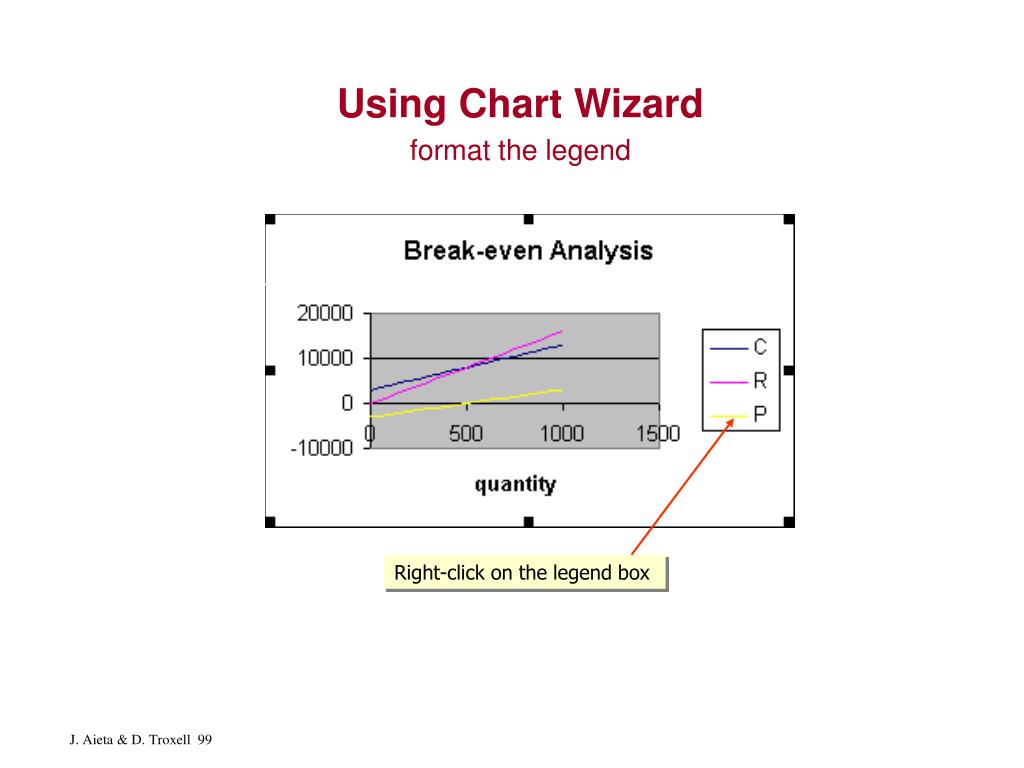 Using Chart Wizard
format the legend

Break-even Analysis

20000
10000
0
-10000
0
500
1000
1500

quantity

C
R
P

Right-click on the legend box

J. Aieta & D. Troxell 99